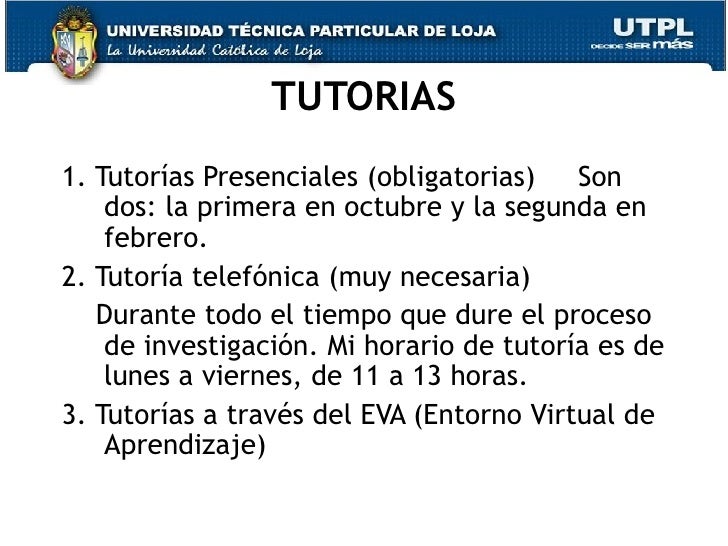 UNIVERSIDAD TÉCNICA PARTICULAR DE LOJA
La Universidad Católica de Loja

UTPL
DECIDE SER más

TUTORIAS

1. Tutorías Presenciales (obligatorias) Son dos: la primera en octubre y la segunda en febrero.

2. Tutoría telefónica (muy necesaria)

Durante todo el tiempo que dure el proceso de investigación. Mi horario de tutoría es de lunes a viernes, de 11 a 13 horas.

3. Tutorías a través del EVA (Entorno Virtual de Aprendizaje)